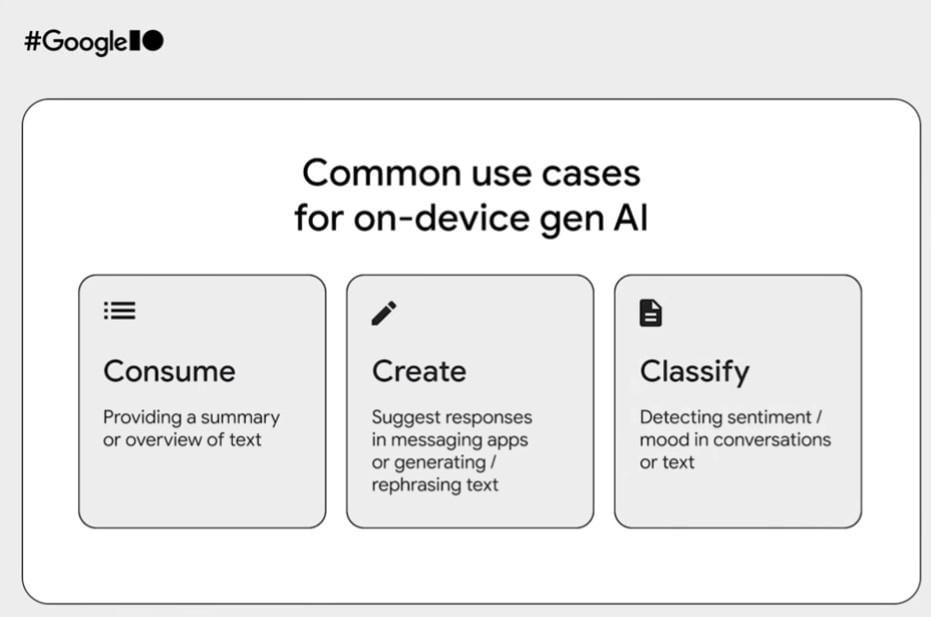 #GoogleIO

Common use cases
for on-device gen AI

Consume

Providing a summary or overview of text

Create

Suggest responses in messaging apps or generating / rephrasing text

Classify

Detecting sentiment / mood in conversations or text